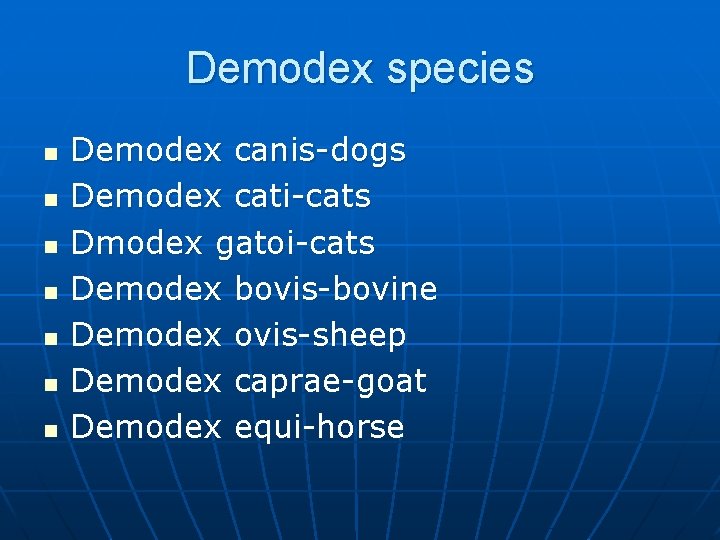 Demodex species

- Demodex canis-dogs
- Demodex cati-cats
- Dmodex gatoi-cats
- Demodex bovis-bovine
- Demodex ovis-sheep
- Demodex caprae-goat
- Demodex equi-horse